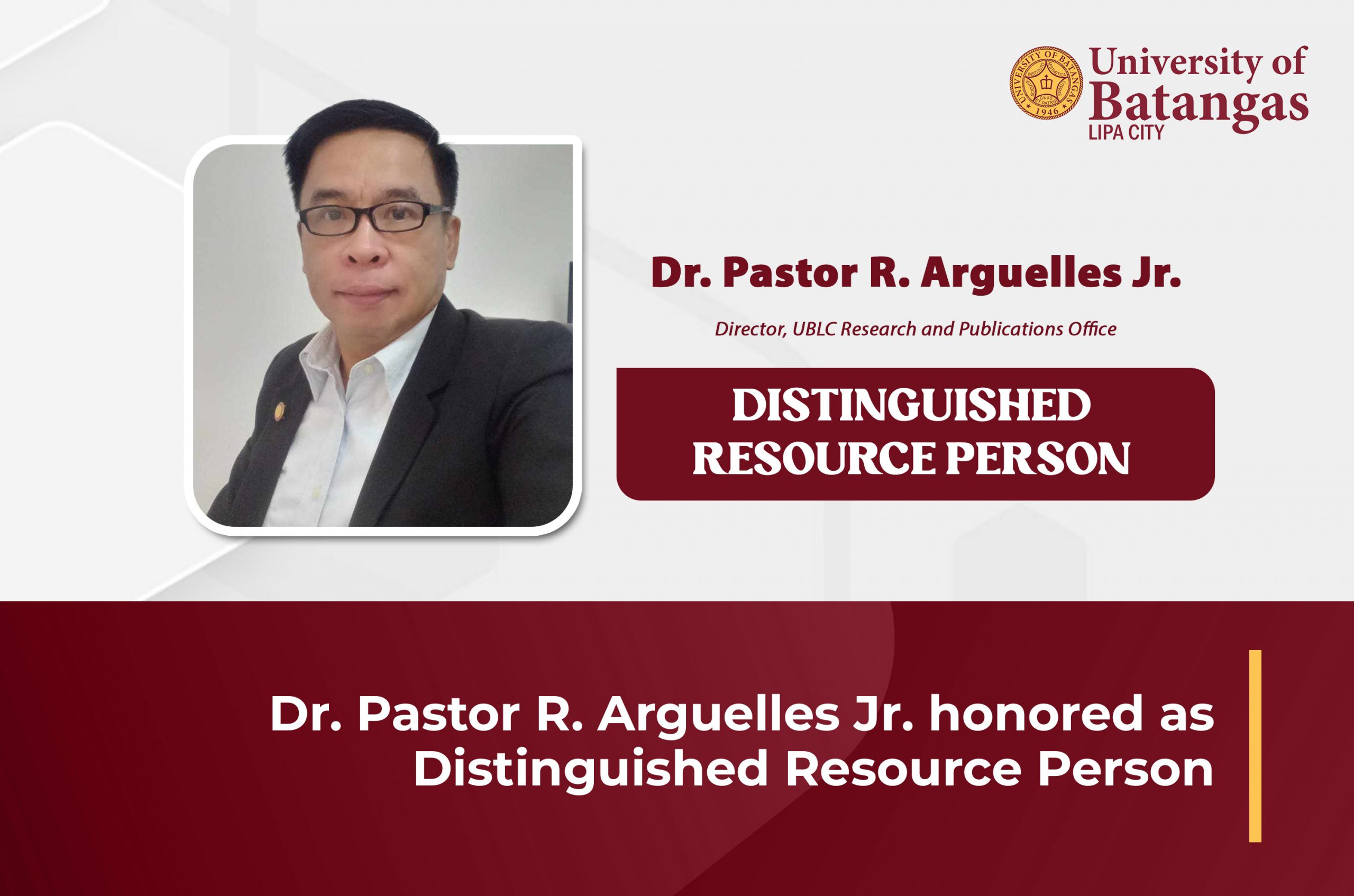 UNIVERSITY OF BATANGAS 1946

University of Batangas
LIPA CITY

Dr. Pastor R. Arguelles Jr.

Director, UBLC Research and Publications Office

DISTINGUISHED RESOURCE PERSON

Dr. Pastor R. Arguelles Jr. honored as Distinguished Resource Person